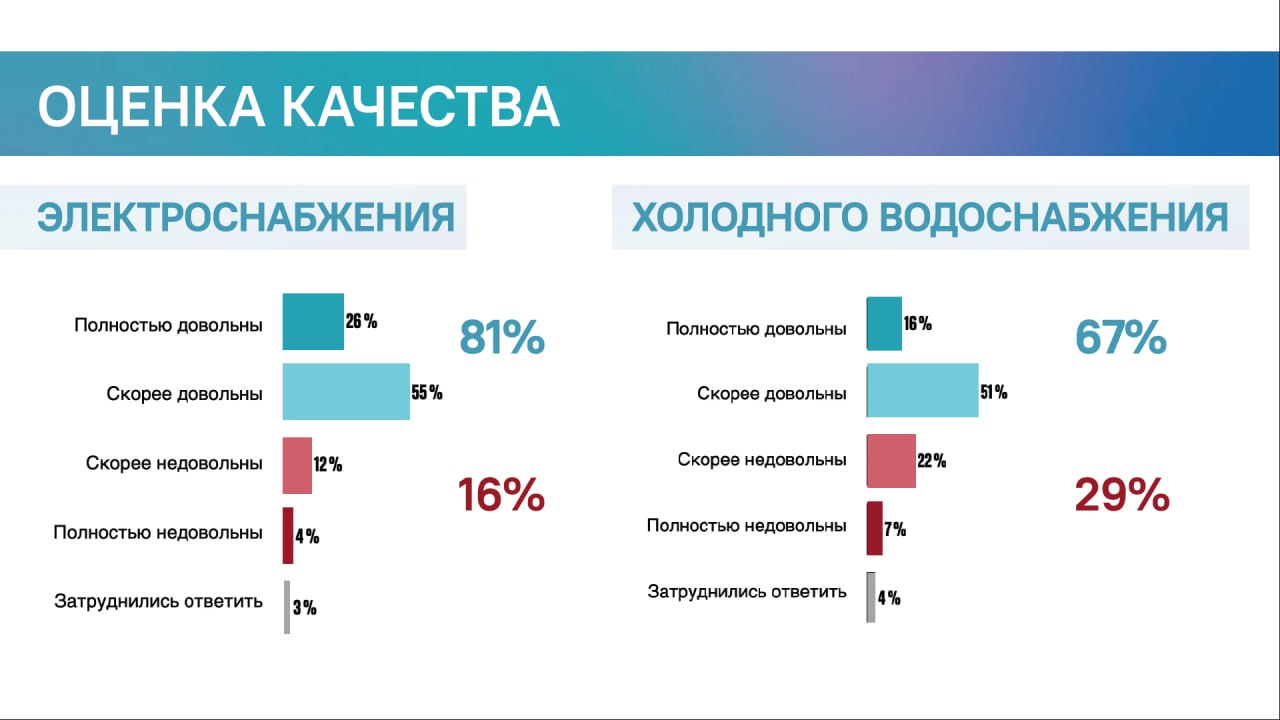 ОЦЕНКА КАЧЕСТВА

ЭЛЕКТРОСНАБЖЕНИЯ

Полностью довольны 26 %
Скорее довольны 55 %
Скорее недовольны 12 %
Полностью недовольны 4 %
Затруднились ответить 3 %

81%

16%

ХОЛОДНОГО ВОДОСНАБЖЕНИЯ

Полностью довольны 16 %
Скорее довольны 51 %
Скорее недовольны 22 %
Полностью недовольны 7 %
Затруднились ответить 4 %

67%

29%